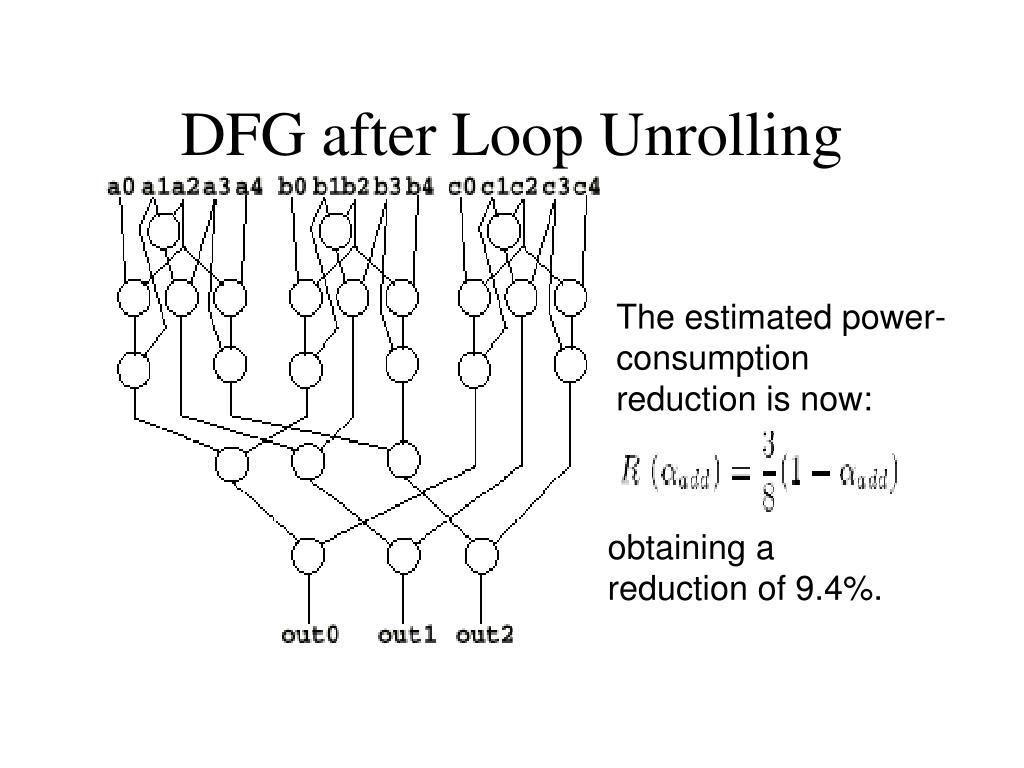 DFG after Loop Unrolling

a0 a1 a2 a3 a4 b0 b1 b2 b3 b4 c0 c1 c2 c3 c4

out0 out1 out2

The estimated power-consumption reduction is now:

$R(\alpha_{add}) = \frac{3}{8}(1 - \alpha_{add})$

obtaining a reduction of 9.4%.